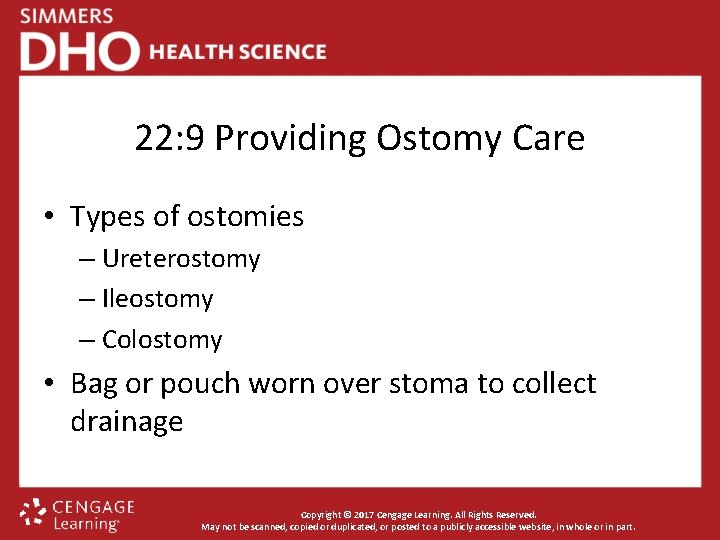 SIMMERS
DHO HEALTH SCIENCE

22:9 Providing Ostomy Care

• Types of ostomies
– Ureterostomy
– Ileostomy
– Colostomy
• Bag or pouch worn over stoma to collect drainage

CENGAGE Learning

Copyright © 2017 Cengage Learning. All Rights Reserved.
May not be scanned, copied or duplicated, or posted to a publicly accessible website, in whole or in part.